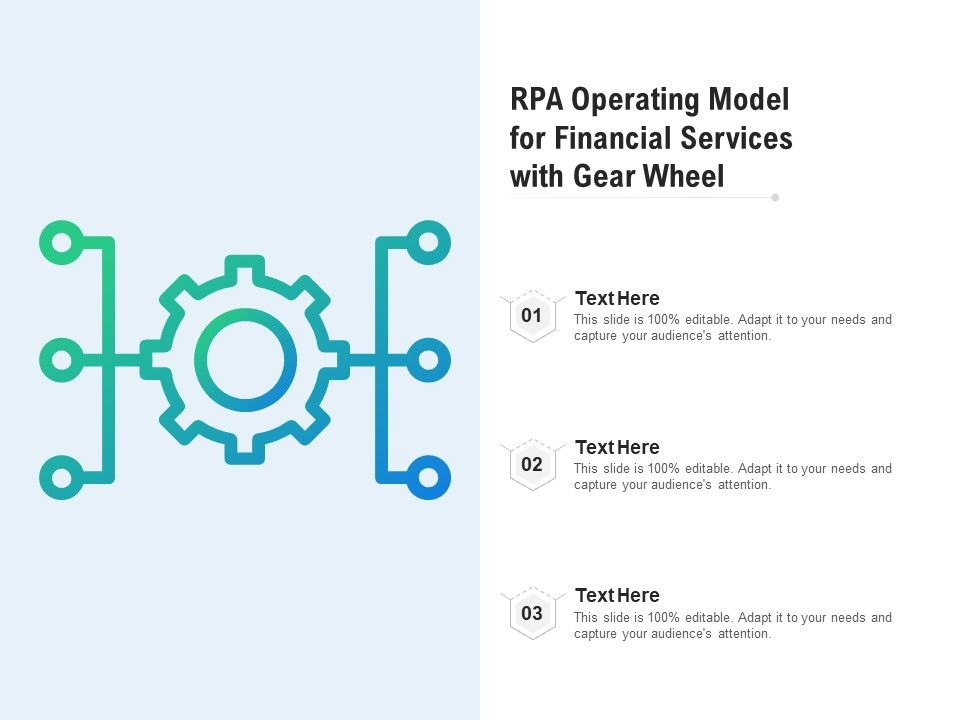 RPA Operating Model for Financial Services with Gear Wheel

01
Text Here
This slide is 100% editable. Adapt it to your needs and capture your audience's attention.

02
Text Here
This slide is 100% editable. Adapt it to your needs and capture your audience's attention.

03
Text Here
This slide is 100% editable. Adapt it to your needs and capture your audience's attention.